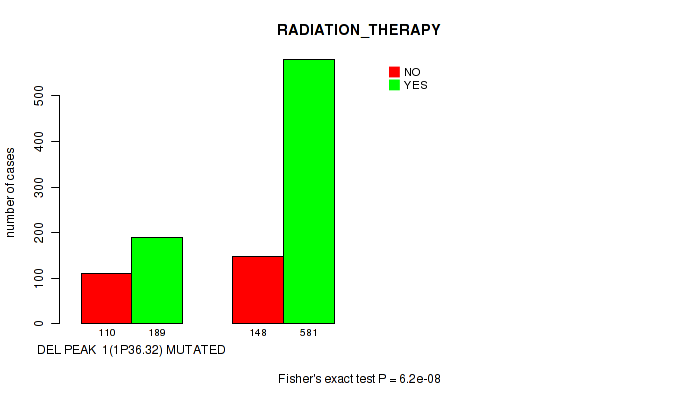 RADIATION_THERAPY

NO
YES

number of cases

0
100
200
300
400
500

110
189
148
581

DEL PEAK 1(1P36.32) MUTATED

Fisher's exact test P = 6.2e-08